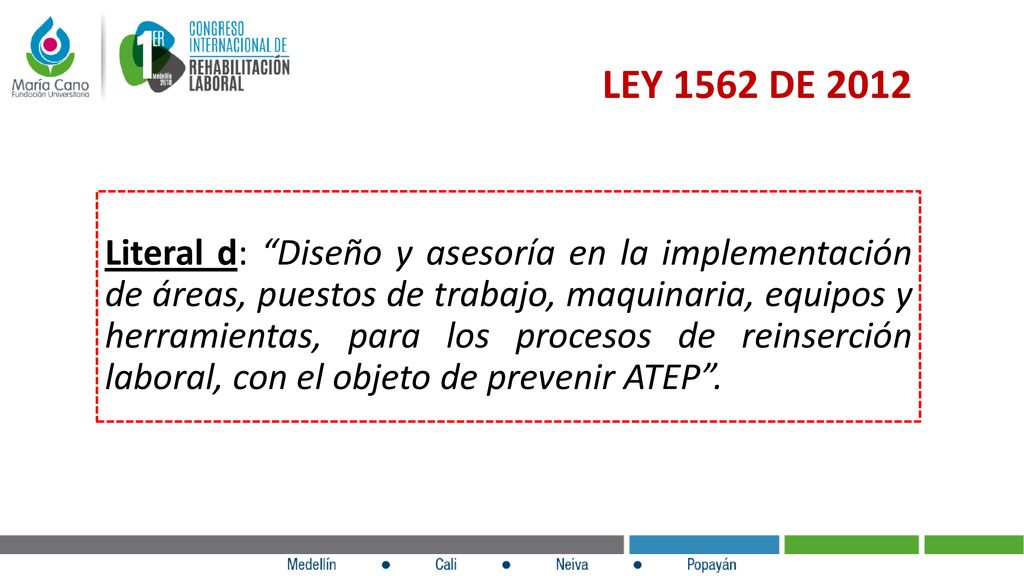 María Cano
Fundación Universitaria

1ER
Medellín 2018
CONGRESO INTERNACIONAL DE REHABILITACIÓN LABORAL

LEY 1562 DE 2012

Literal d: “Diseño y asesoría en la implementación de áreas, puestos de trabajo, maquinaria, equipos y herramientas, para los procesos de reinserción laboral, con el objeto de prevenir ATEP”.

Medellín ● Cali ● Neiva ● Popayán